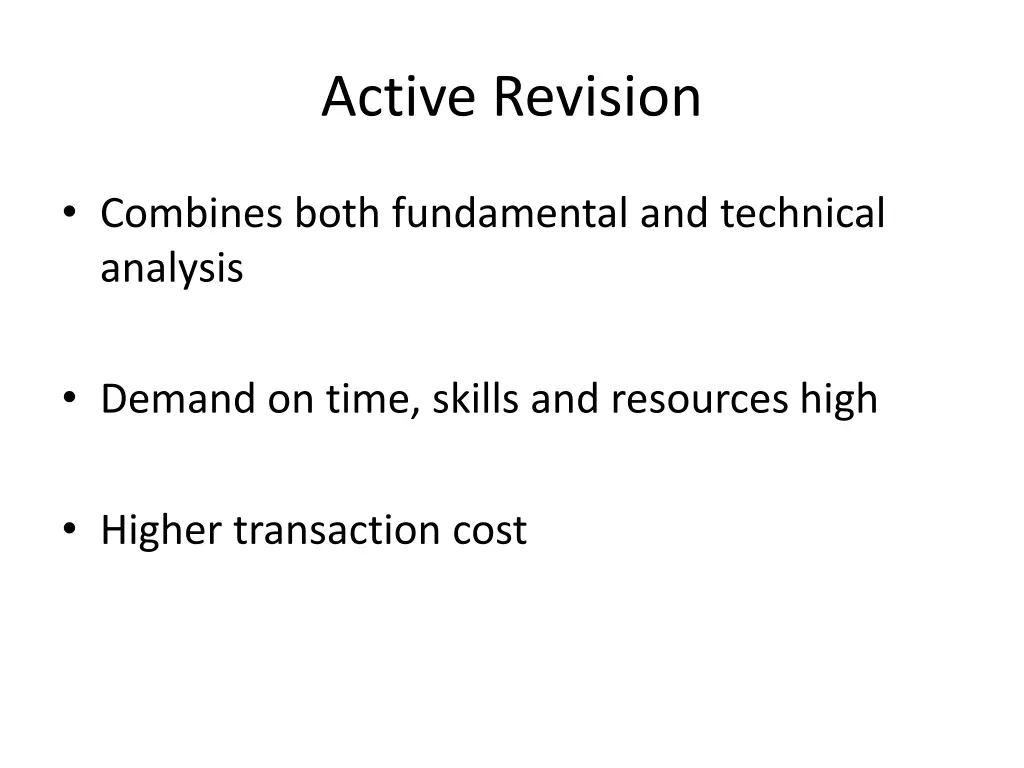 Active Revision

• Combines both fundamental and technical analysis

• Demand on time, skills and resources high

• Higher transaction cost